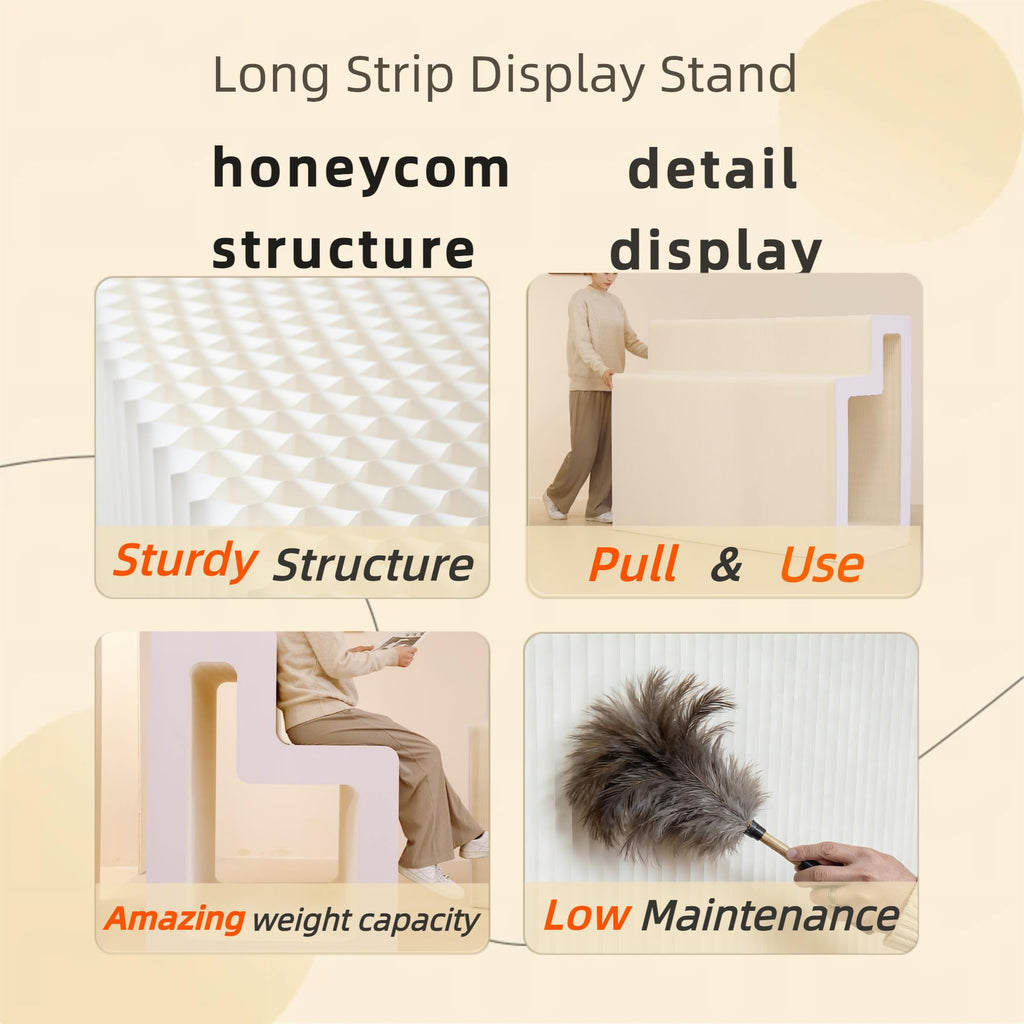 Long Strip Display Stand

honeycom structure

detail display

Sturdy Structure

Pull & Use

Amazing weight capacity

Low Maintenance